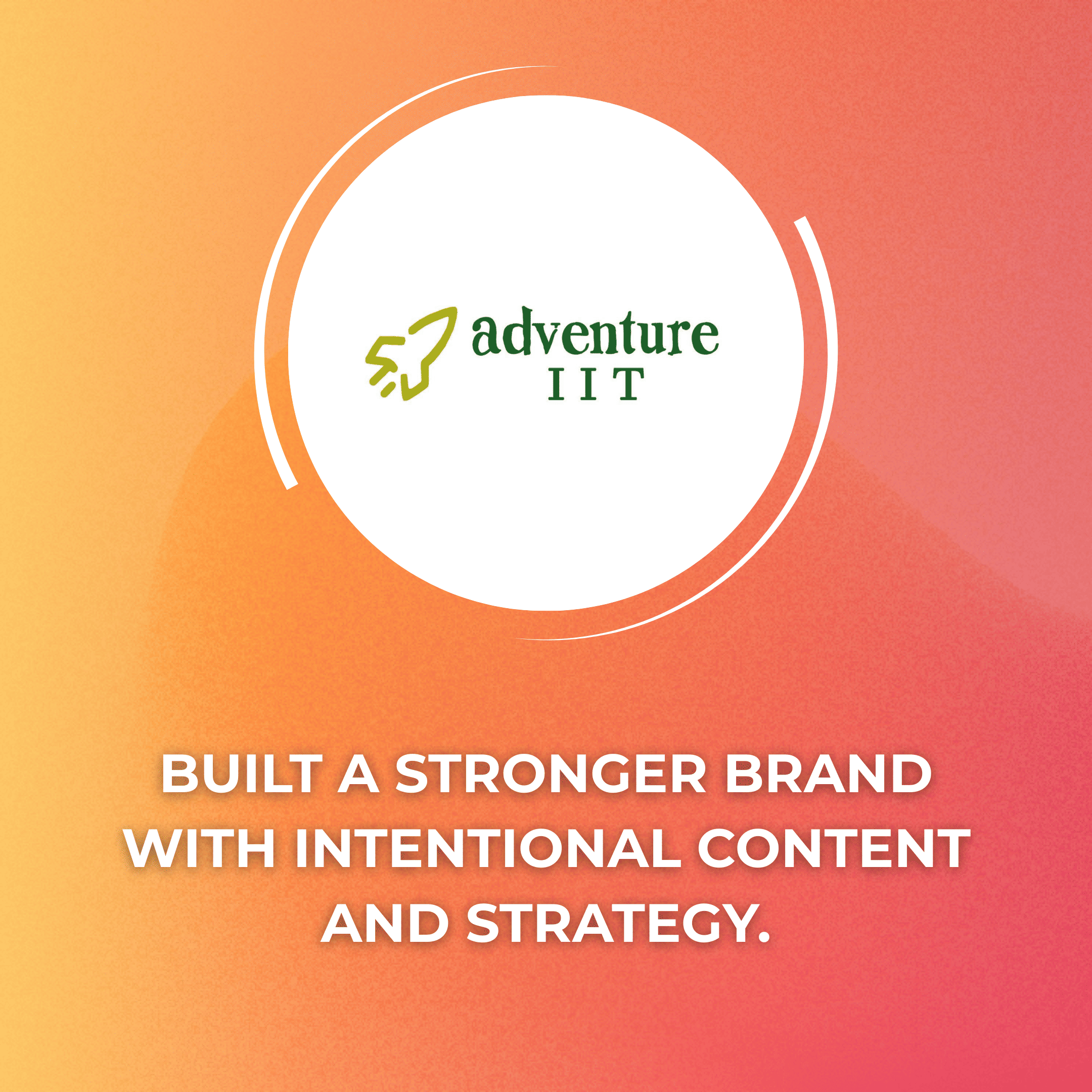 adventure
IIT

BUILT A STRONGER BRAND WITH INTENTIONAL CONTENT AND STRATEGY.